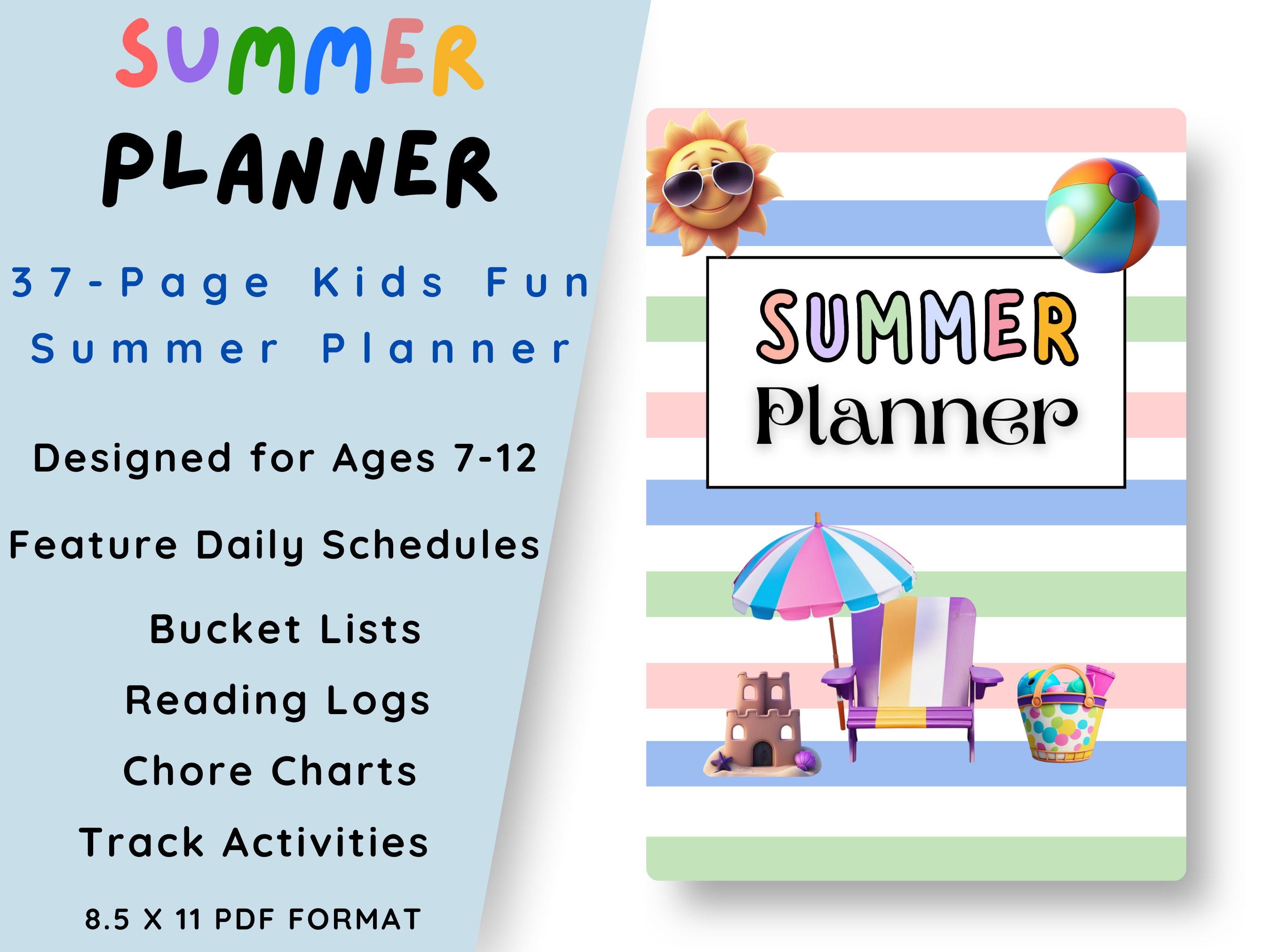 SUMMER
PLANNER

37-Page Kids Fun Summer Planner

Designed for Ages 7-12

Feature Daily Schedules

Bucket Lists

Reading Logs

Chore Charts

Track Activities

8.5 X 11 PDF FORMAT

SUMMER
Planner